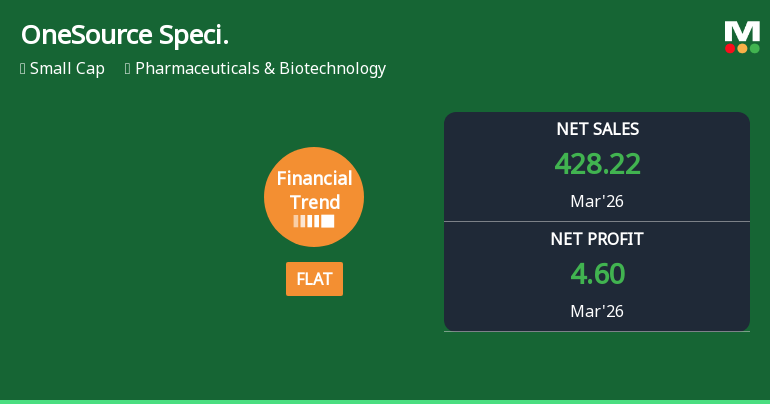 OneSource Speci.

Small Cap Pharmaceuticals & Biotechnology

M

Financial Trend

FLAT

NET SALES
428.22
Mar'26

NET PROFIT
4.60
Mar'26